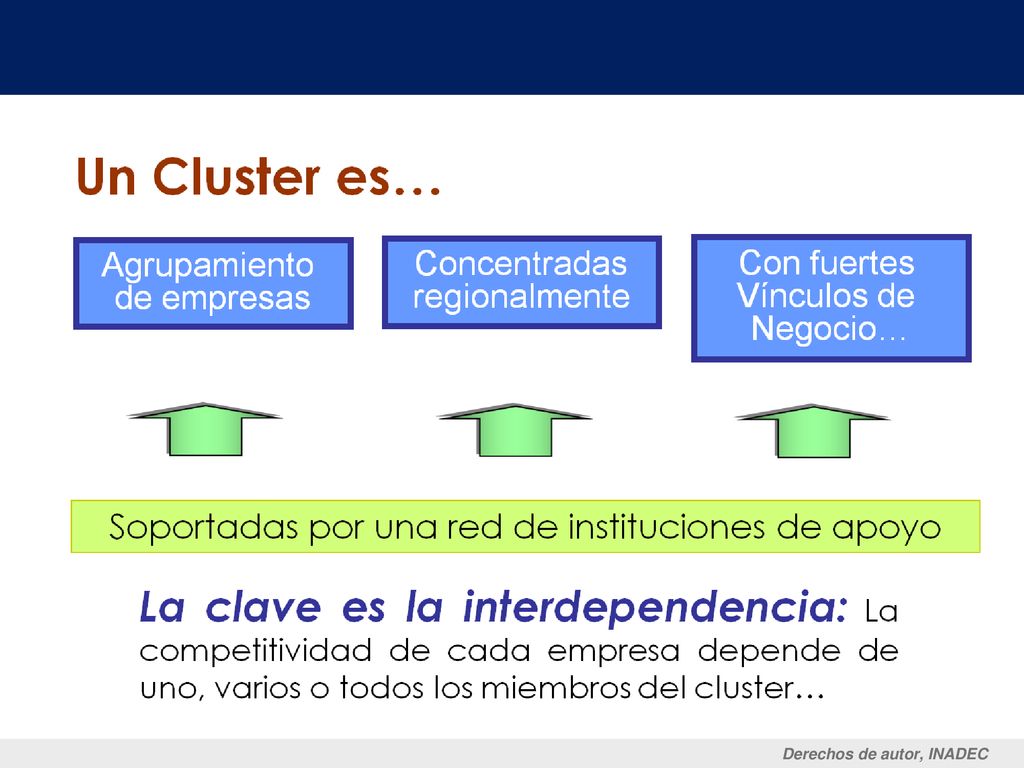 Un Cluster es…

Agrupamiento de empresas

Concentradas regionalmente

Con fuertes Vínculos de Negocio…

Soportadas por una red de instituciones de apoyo

La clave es la interdependencia: La competitividad de cada empresa depende de uno, varios o todos los miembros del cluster…

Derechos de autor, INADEC